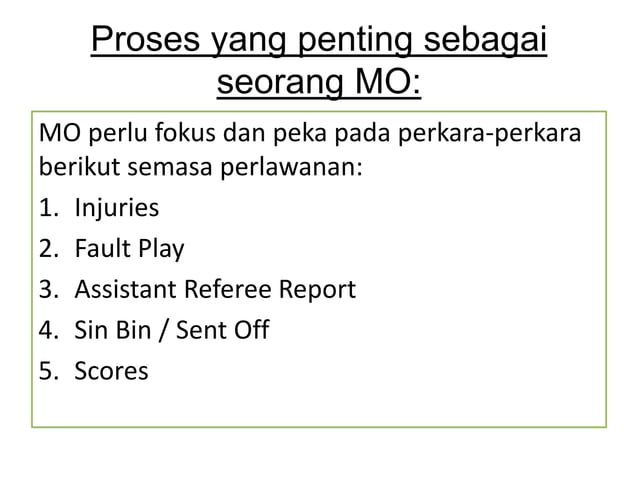 Proses yang penting sebagai seorang MO:

MO perlu fokus dan peka pada perkara-perkara berikut semasa perlawanan:

1. Injuries
2. Fault Play
3. Assistant Referee Report
4. Sin Bin / Sent Off
5. Scores